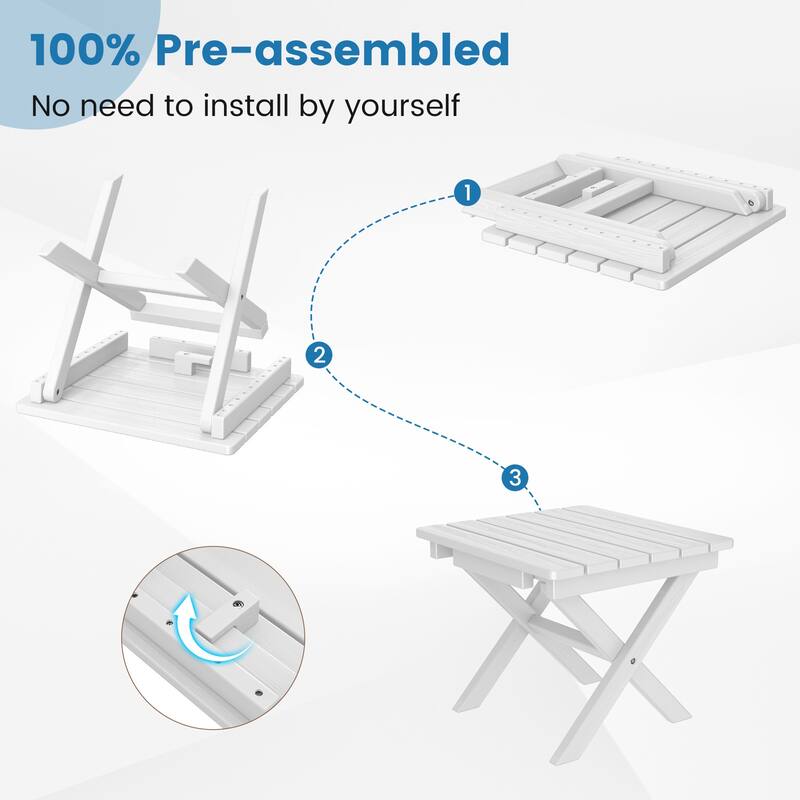 100% Pre-assembled

No need to install by yourself

1

2

3